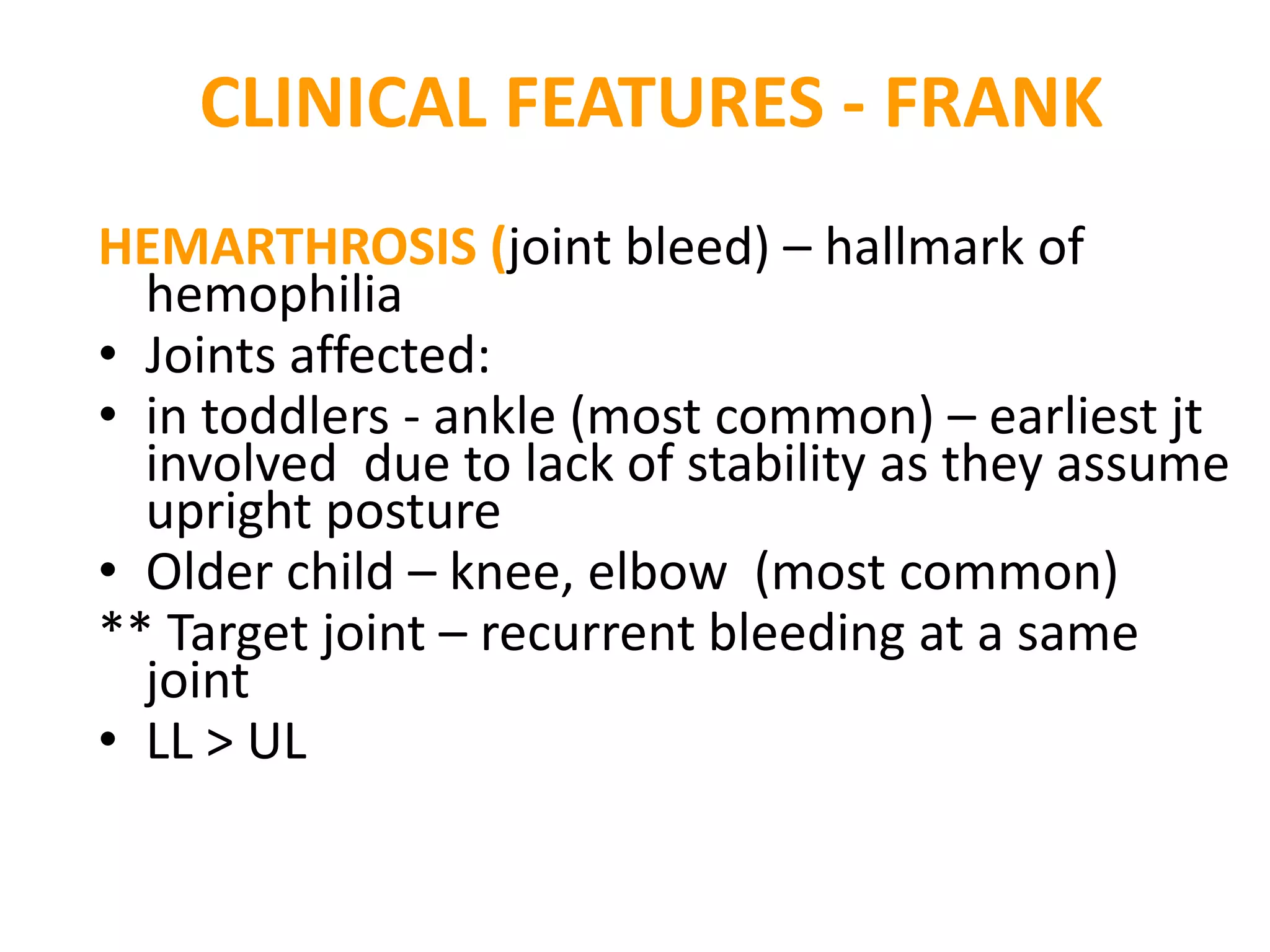 CLINICAL FEATURES - FRANK

HEMARTHROSIS (joint bleed) – hallmark of hemophilia

• Joints affected:
• in toddlers - ankle (most common) – earliest jt involved due to lack of stability as they assume upright posture
• Older child – knee, elbow (most common)

** Target joint – recurrent bleeding at a same joint

• LL > UL